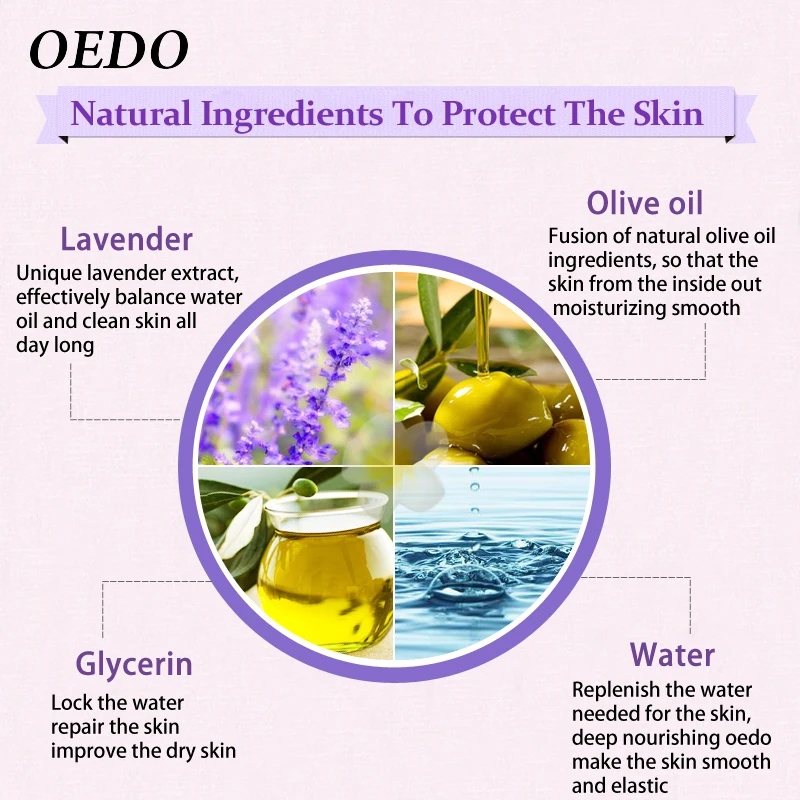 OEDO

Natural Ingredients To Protect The Skin

Lavender

Unique lavender extract, effectively balance water oil and clean skin all day long

Olive oil

Fusion of natural olive oil ingredients, so that the skin from the inside out moisturizing smooth

Glycerin

Lock the water
repair the skin
improve the dry skin

Water

Replenish the water needed for the skin, deep nourishing oedo make the skin smooth and elastic